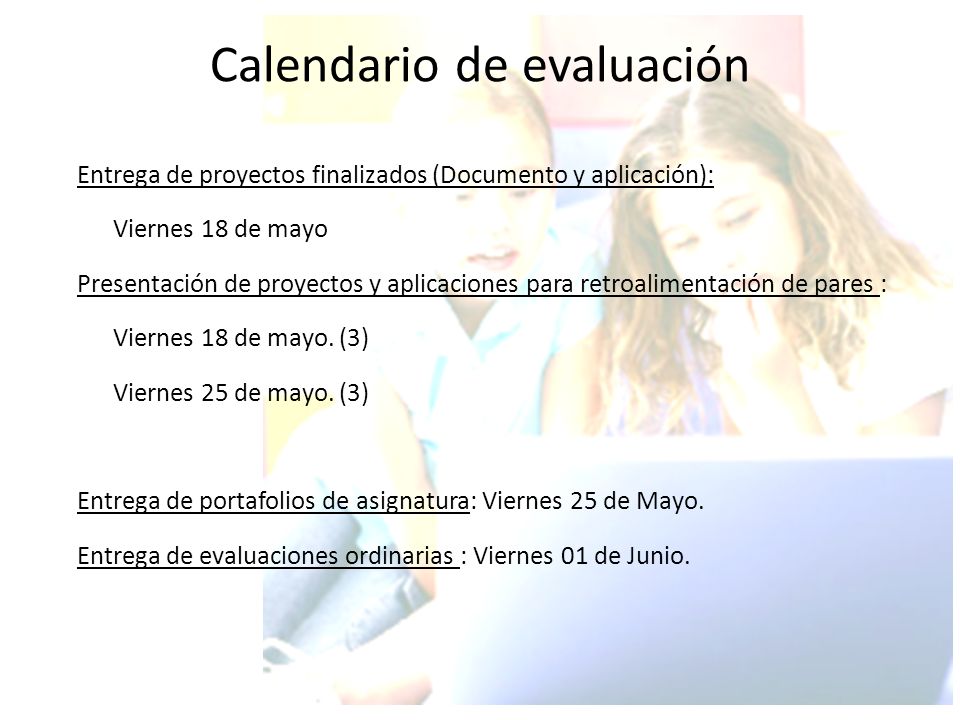 Calendario de evaluación

Entrega de proyectos finalizados (Documento y aplicación):

Viernes 18 de mayo

Presentación de proyectos y aplicaciones para retroalimentación de pares :

Viernes 18 de mayo. (3)

Viernes 25 de mayo. (3)

Entrega de portafolios de asignatura: Viernes 25 de Mayo.

Entrega de evaluaciones ordinarias : Viernes 01 de Junio.